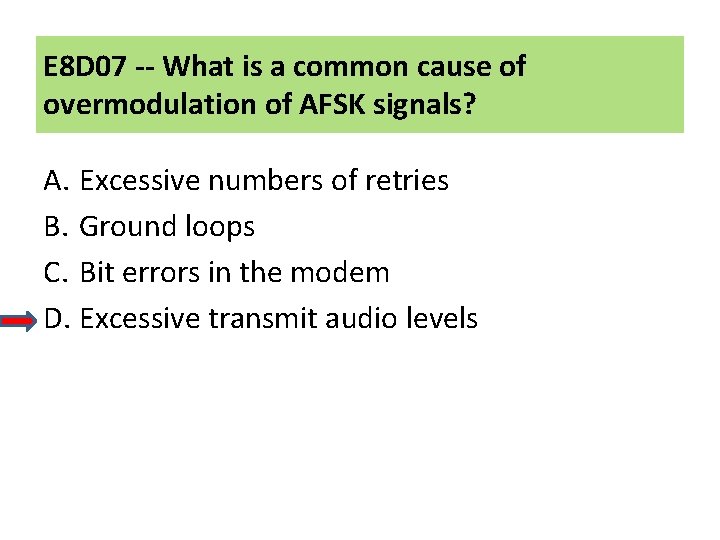 E8D07 -- What is a common cause of overmodulation of AFSK signals?

A. Excessive numbers of retries
B. Ground loops
C. Bit errors in the modem
D. Excessive transmit audio levels